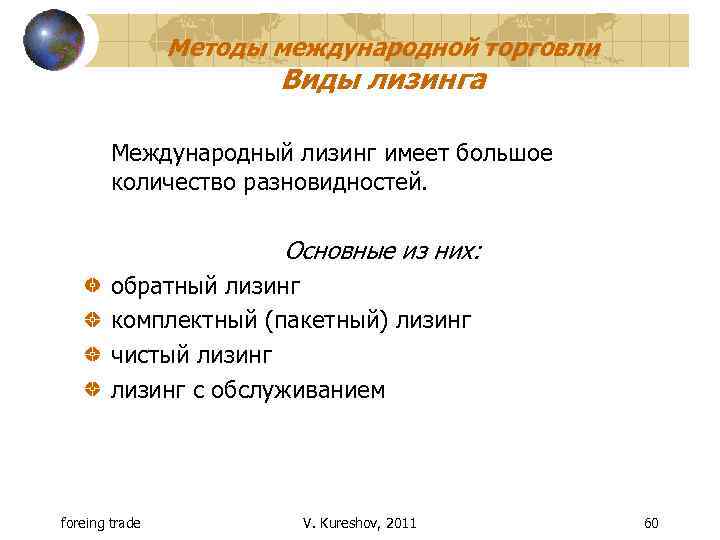 Методы международной торговли
Виды лизинга

Международный лизинг имеет большое количество разновидностей.

Основные из них:

обратный лизинг
комплектный (пакетный) лизинг
чистый лизинг
лизинг с обслуживанием

foreing trade
V. Kureshov, 2011
60